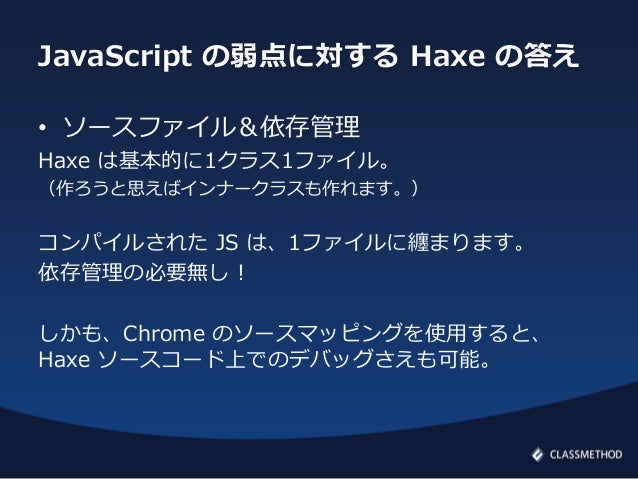 JavaScript の弱点に対する Haxe の答え

• ソースファイル＆依存管理

Haxe は基本的に1クラス1ファイル。
（作ろうと思えばインナークラスも作れます。）

コンパイルされた JS は、1ファイルに纏まります。
依存管理の必要無し！

しかも、Chrome のソースマッピングを使用すると、
Haxe ソースコード上でのデバッグさえも可能。

CLASSMETHOD